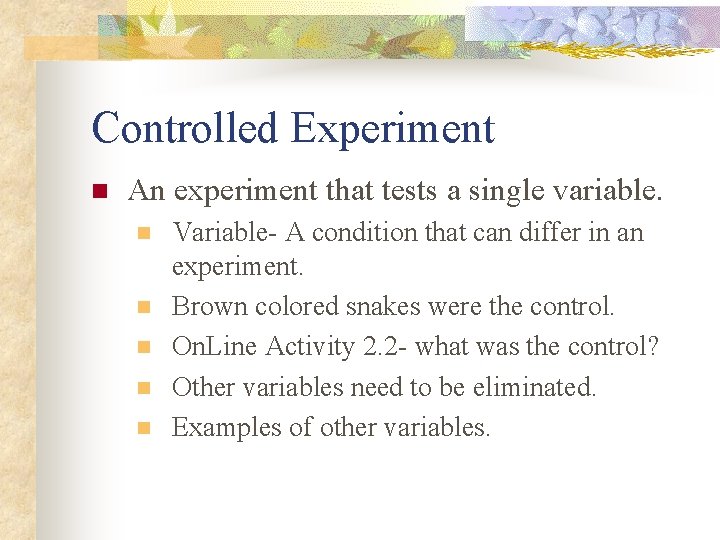 Controlled Experiment

An experiment that tests a single variable.

Variable- A condition that can differ in an experiment.

Brown colored snakes were the control.

OnLine Activity 2.2- what was the control?

Other variables need to be eliminated.

Examples of other variables.